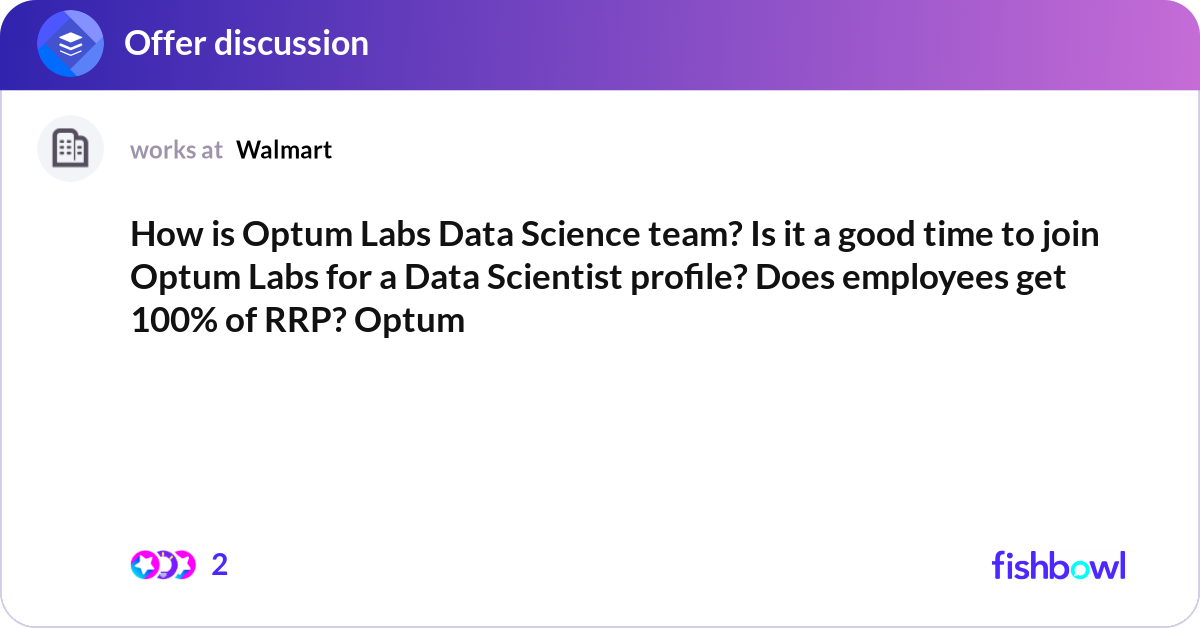 Offer discussion

works at Walmart

How is Optum Labs Data Science team? Is it a good time to join Optum Labs for a Data Scientist profile? Does employees get 100% of RRP? Optum

2

fishbowl